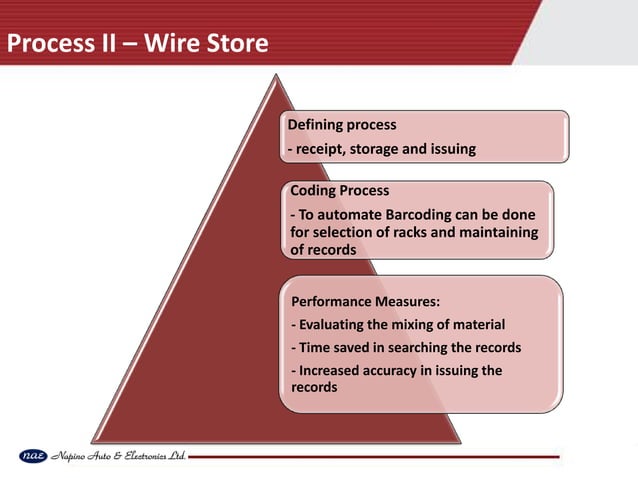 Process II – Wire Store

Defining process
- receipt, storage and issuing

Coding Process
- To automate Barcoding can be done for selection of racks and maintaining of records

Performance Measures:
- Evaluating the mixing of material
- Time saved in searching the records
- Increased accuracy in issuing the records

nae Napino Auto & Electronics Ltd.